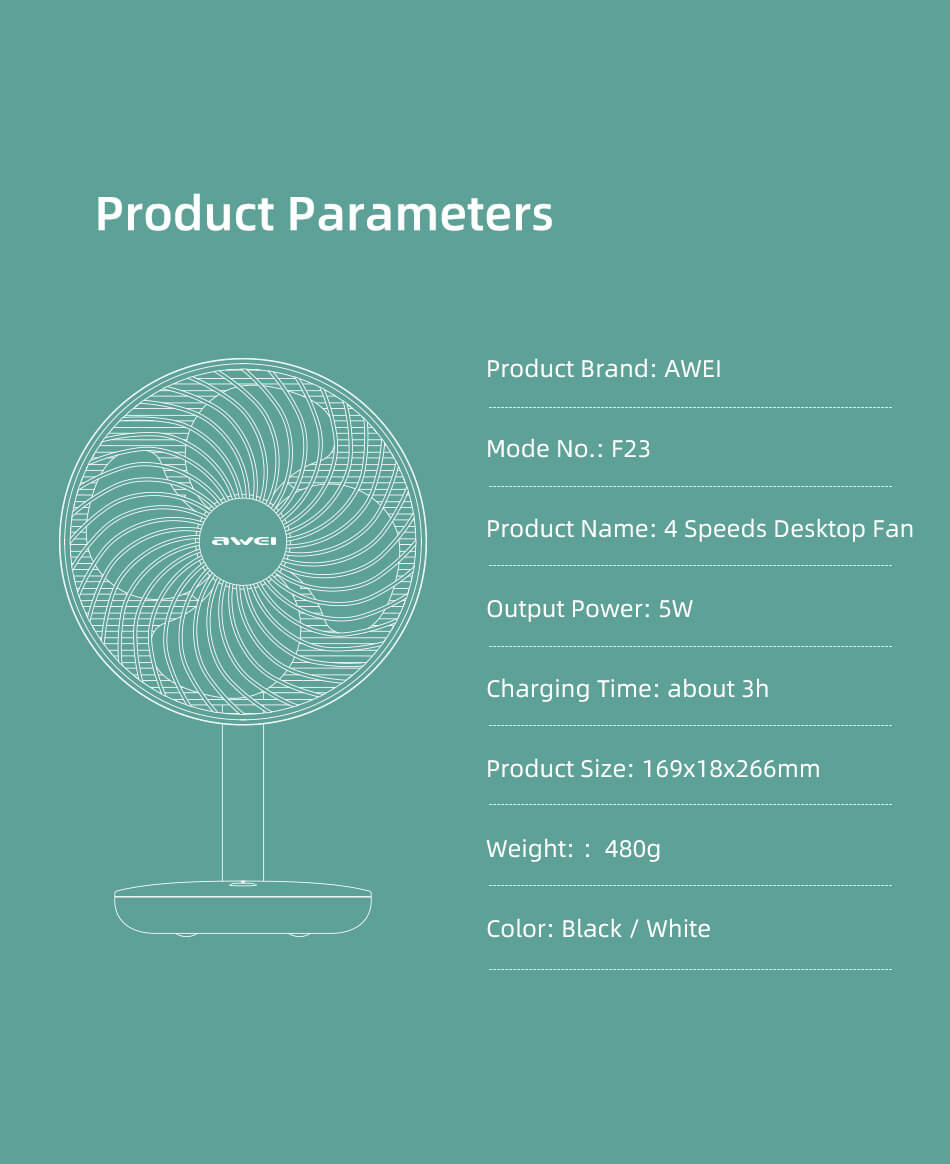 Product Parameters

awei

Product Brand: AWEI

Mode No.: F23

Product Name: 4 Speeds Desktop Fan

Output Power: 5W

Charging Time: about 3h

Product Size: 169x18x266mm

Weight: : 480g

Color: Black / White